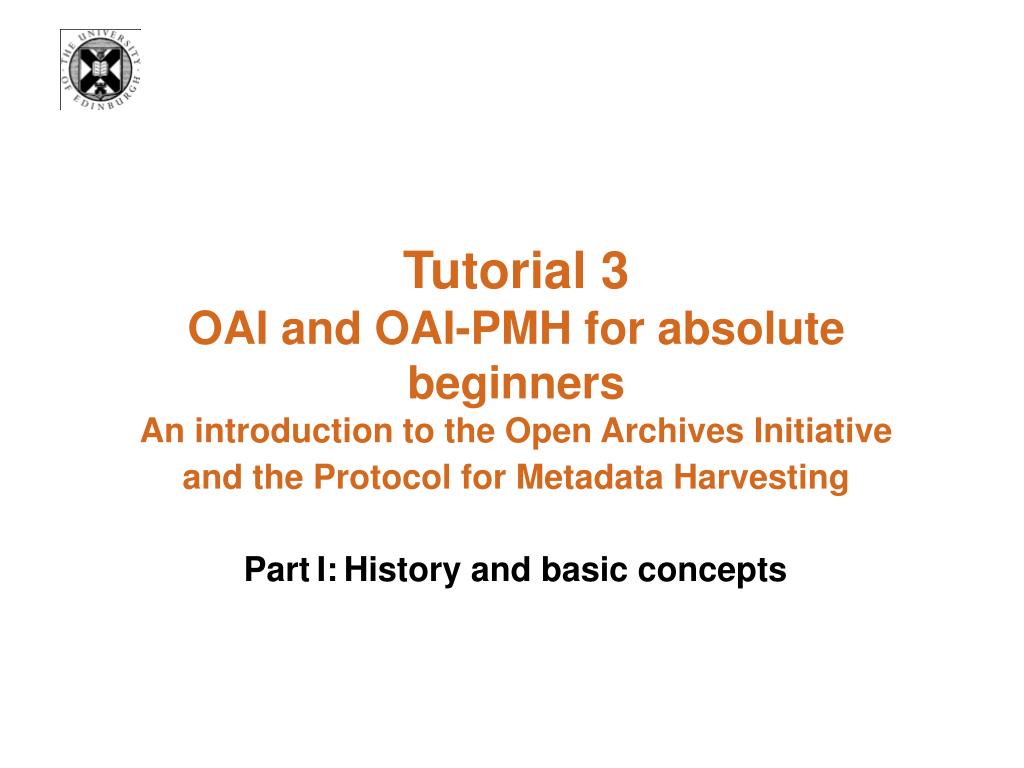 THE UNIVERSITY OF EDINBURGH

Tutorial 3
OAI and OAI-PMH for absolute beginners
An introduction to the Open Archives Initiative and the Protocol for Metadata Harvesting

Part I: History and basic concepts